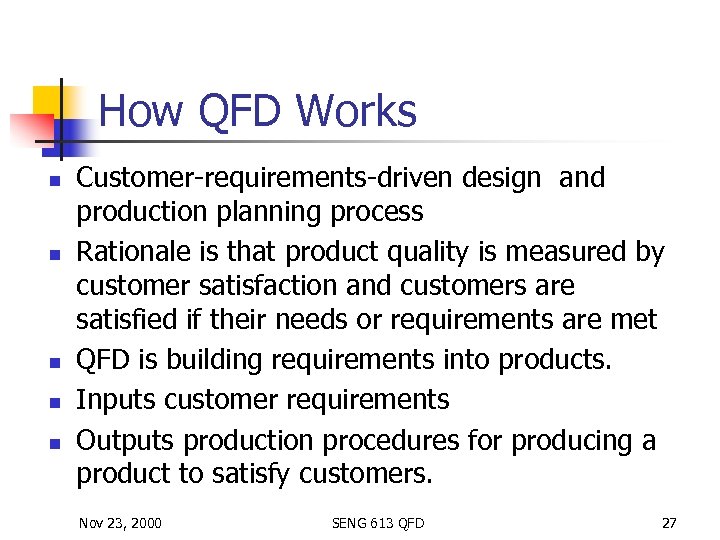 How QFD Works

- Customer-requirements-driven design and production planning process
- Rationale is that product quality is measured by customer satisfaction and customers are satisfied if their needs or requirements are met
- QFD is building requirements into products.
- Inputs customer requirements
- Outputs production procedures for producing a product to satisfy customers.

Nov 23, 2000 SENG 613 QFD 27